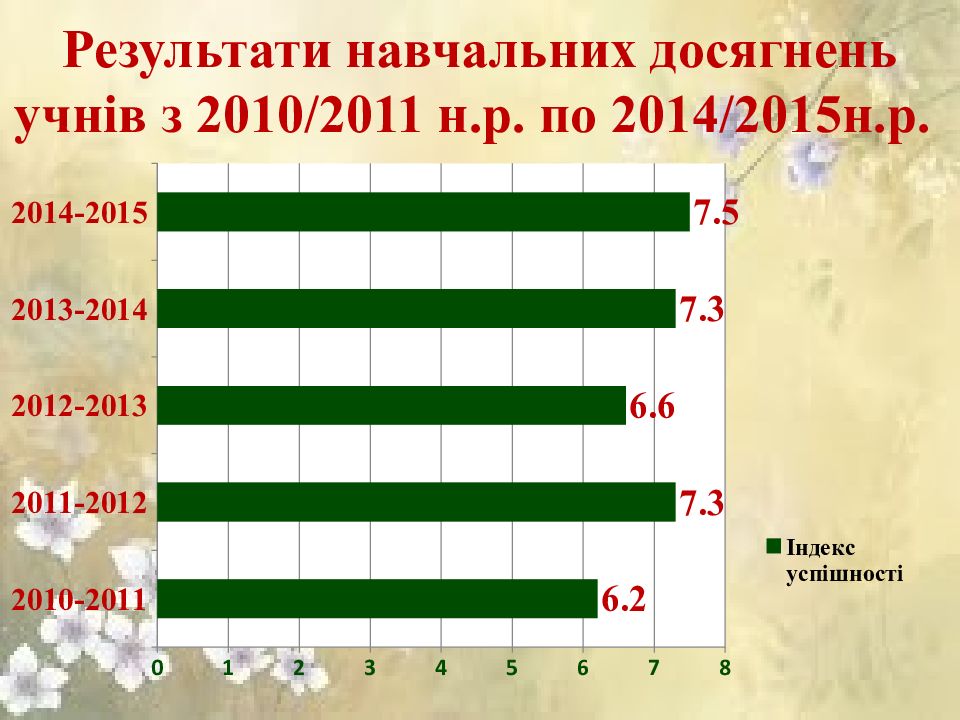 Результати навчальних досягнень учнів з 2010/2011 н.р. по 2014/2015н.р.

2014-2015
7.5
2013-2014
7.3
2012-2013
6.6
2011-2012
7.3
2010-2011
6.2

0 1 2 3 4 5 6 7 8

Індекс успішності